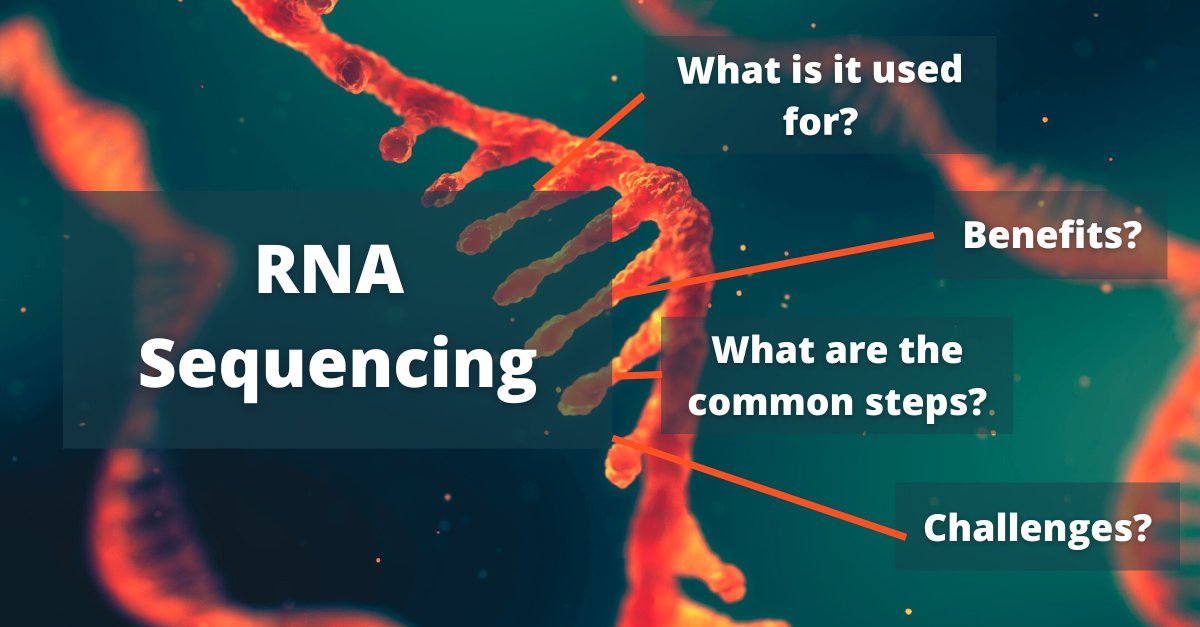 RNA Sequencing

What is it used for?

Benefits?

What are the common steps?

Challenges?